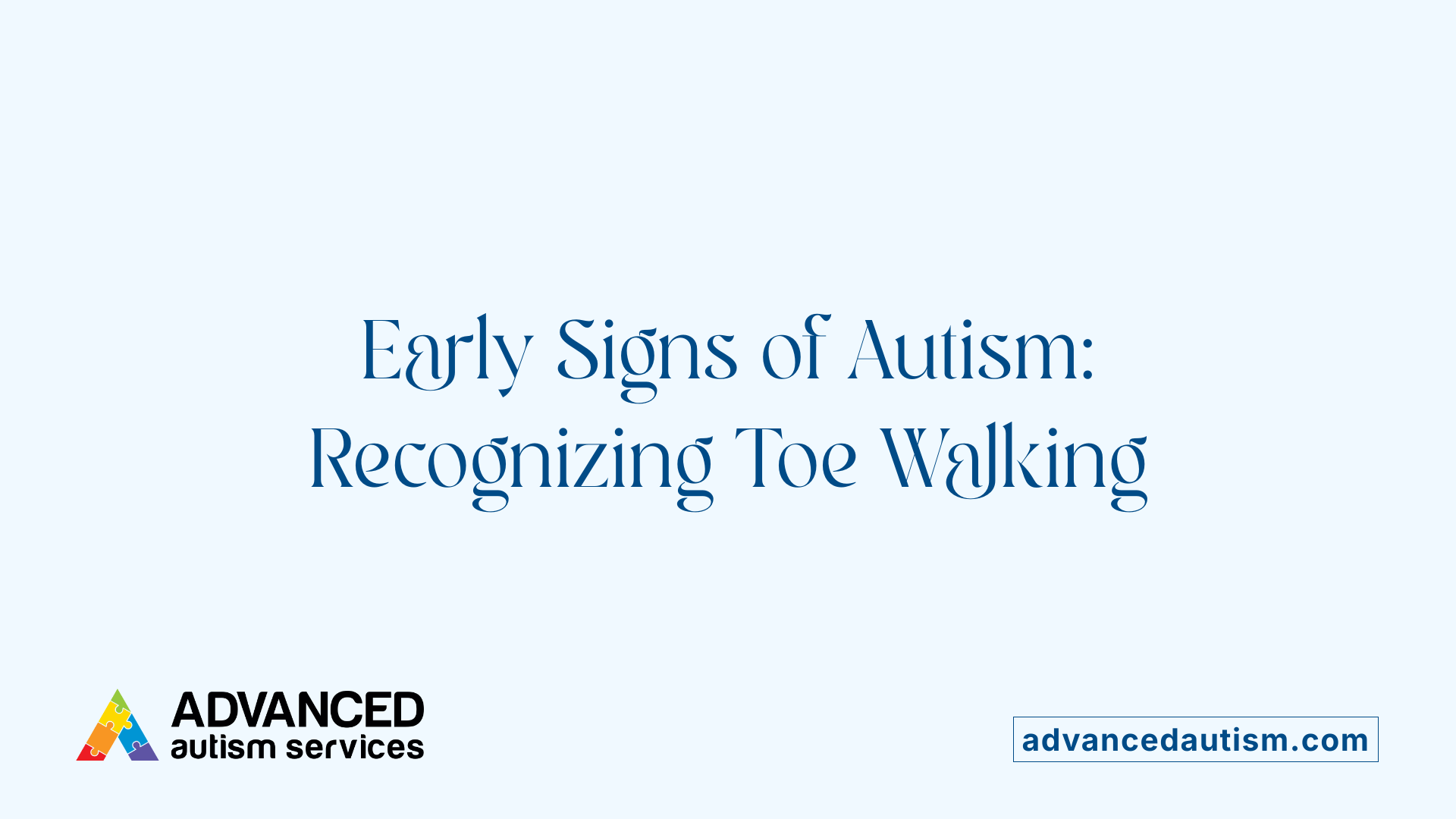 Early Signs of Autism: Recognizing Toe Walking

ADVANCED
autism services

advancedautism.com